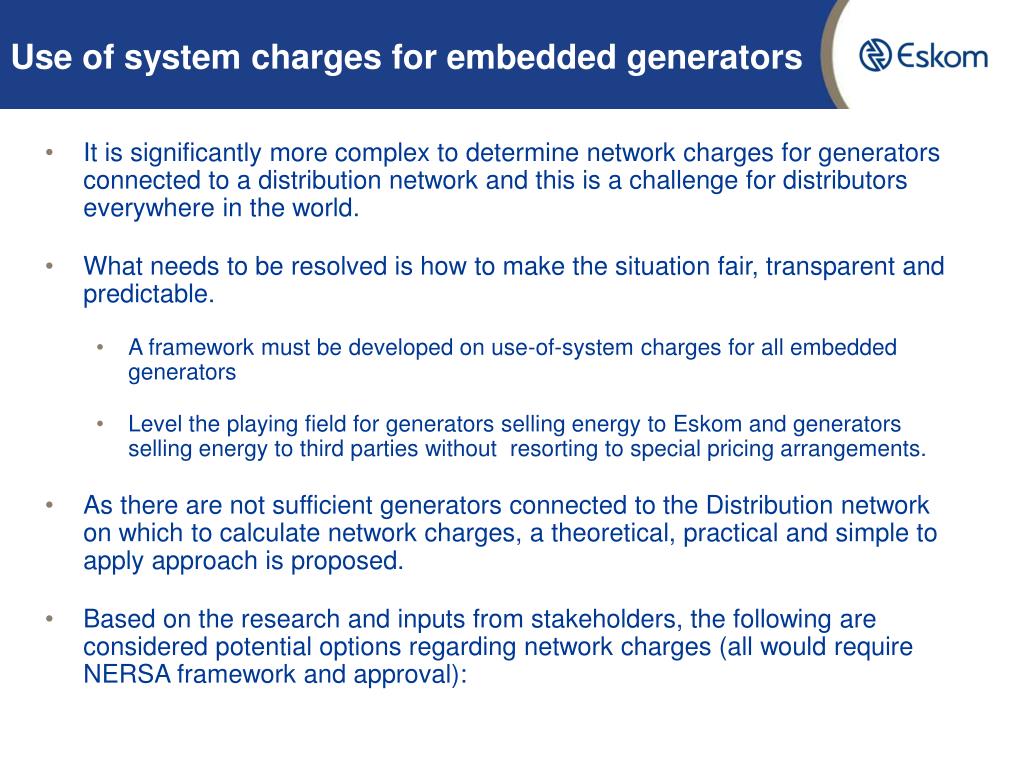 Use of system charges for embedded generators

Eskom

• It is significantly more complex to determine network charges for generators connected to a distribution network and this is a challenge for distributors everywhere in the world.

• What needs to be resolved is how to make the situation fair, transparent and predictable.

• A framework must be developed on use-of-system charges for all embedded generators

• Level the playing field for generators selling energy to Eskom and generators selling energy to third parties without resorting to special pricing arrangements.

• As there are not sufficient generators connected to the Distribution network on which to calculate network charges, a theoretical, practical and simple to apply approach is proposed.

• Based on the research and inputs from stakeholders, the following are considered potential options regarding network charges (all would require NERSA framework and approval):